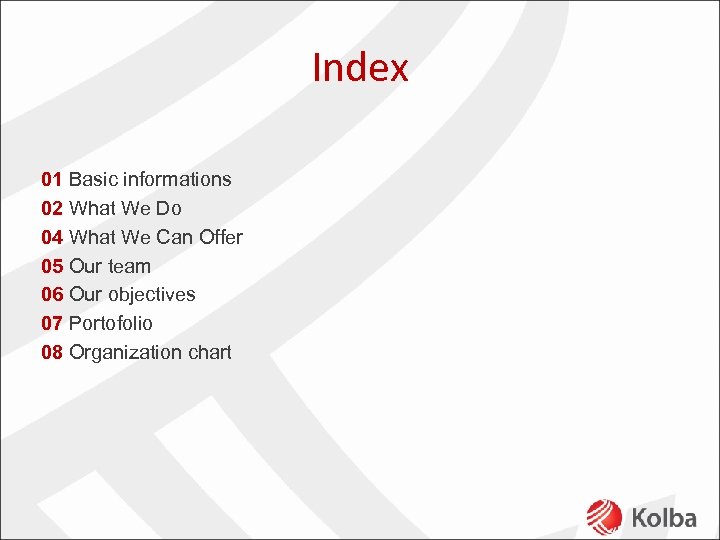 Index

01 Basic informations
02 What We Do
04 What We Can Offer
05 Our team
06 Our objectives
07 Portofolio
08 Organization chart

Kolba